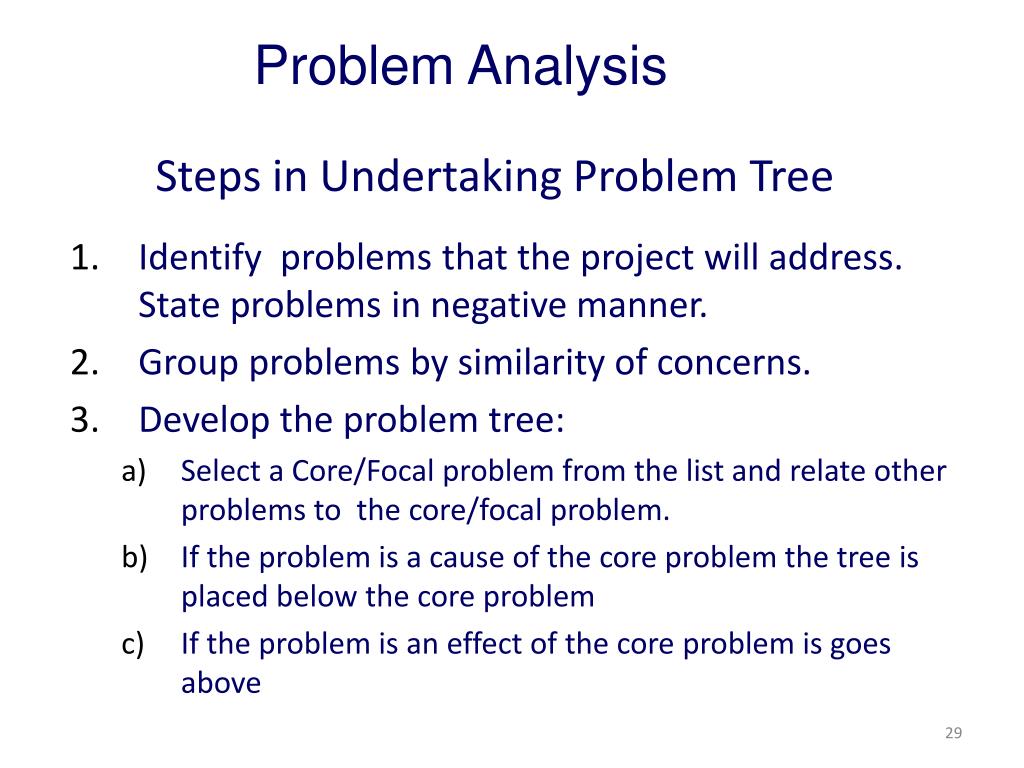 Problem Analysis

Steps in Undertaking Problem Tree

1. Identify problems that the project will address. State problems in negative manner.
2. Group problems by similarity of concerns.
3. Develop the problem tree:
a) Select a Core/Focal problem from the list and relate other problems to the core/focal problem.
b) If the problem is a cause of the core problem the tree is placed below the core problem
c) If the problem is an effect of the core problem is goes above

29